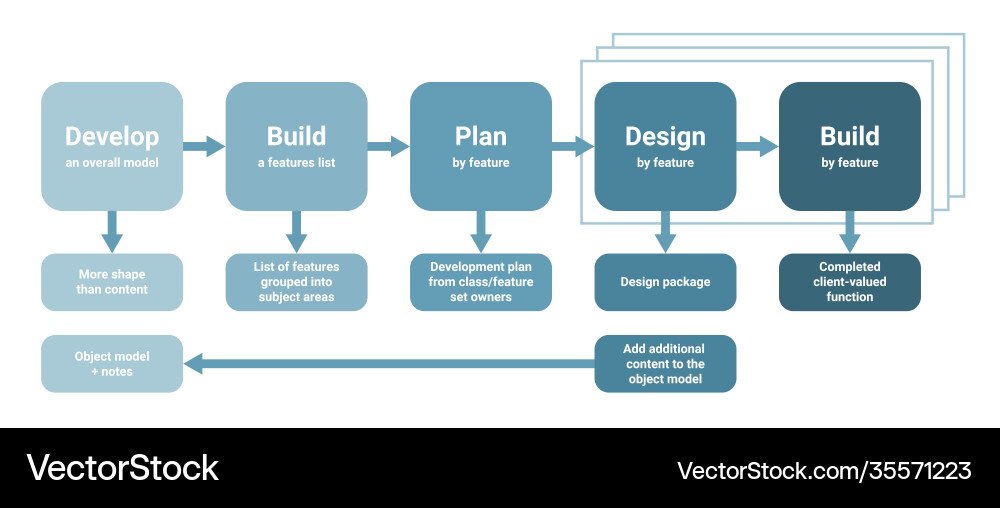 Develop
an overall model

Build
a features list

Plan
by feature

Design
by feature

Build
by feature

More shape than content

List of features grouped into subject areas

Development plan from class/feature set owners

Design package

Completed client-valued function

Object model + notes

Add additional content to the object model

VectorStock

VectorStock.com/35571223